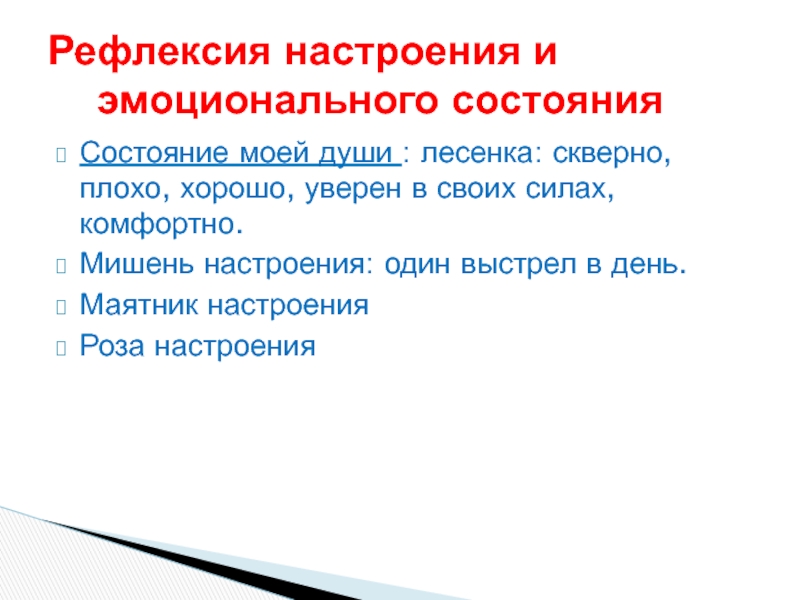 Рефлексия настроения и эмоционального состояния

Состояние моей души : лесенка: скверно, плохо, хорошо, уверен в своих силах, комфортно.

Мишень настроения: один выстрел в день.

Маятник настроения

Роза настроения